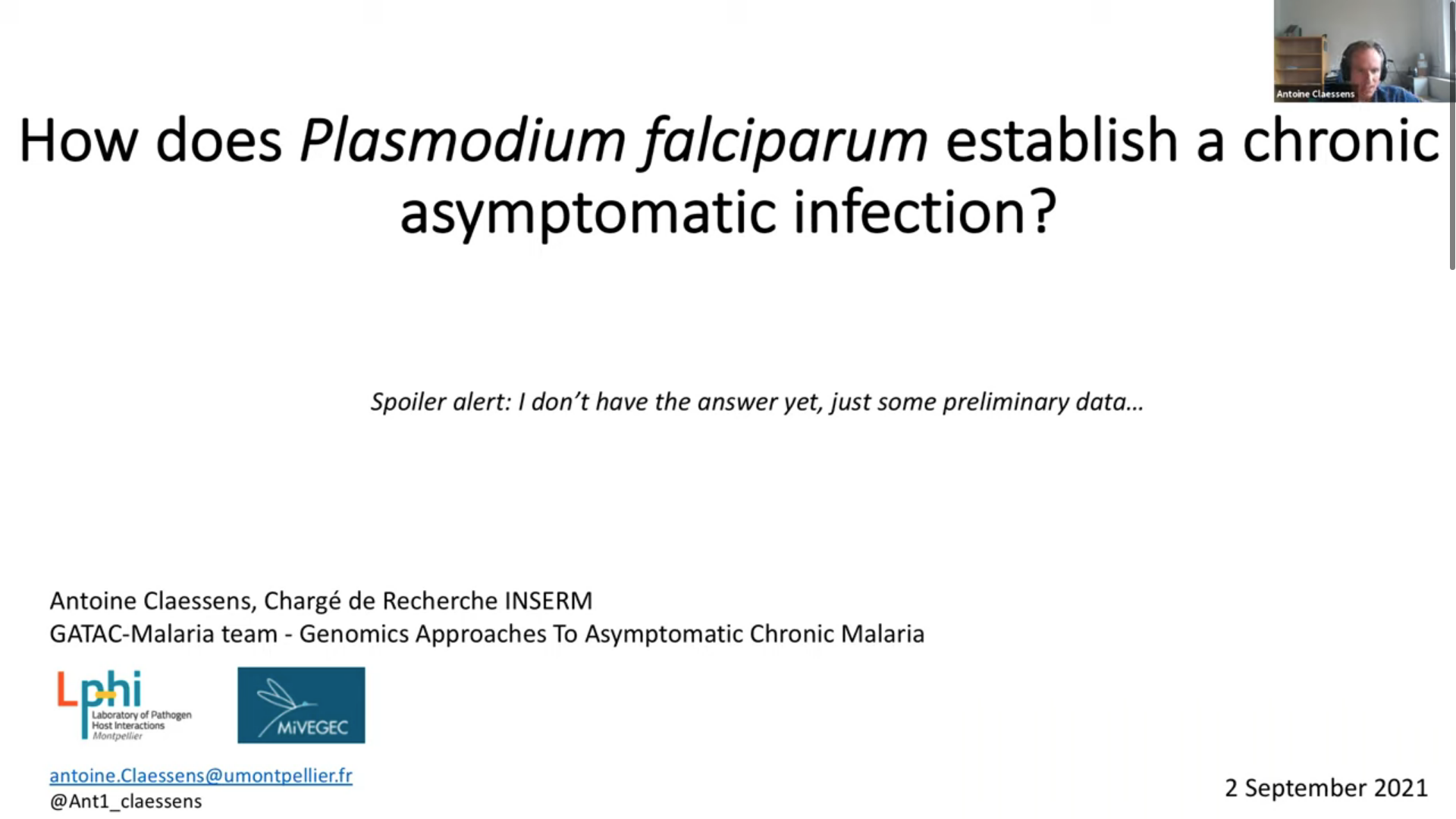 Antoine Claessens

How does Plasmodium falciparum establish a chronic asymptomatic infection?

Spoiler alert: I don't have the answer yet, just some preliminary data…

Antoine Claessens, Chargé de Recherche INSERM
GATAC-Malaria team - Genomics Approaches To Asymptomatic Chronic Malaria

Lphi Laboratory of Pathogen Host Interactions Montpellier

MiVEGEC

antoine.Claessens@umontpellier.fr
@Ant1_claessens

2 September 2021